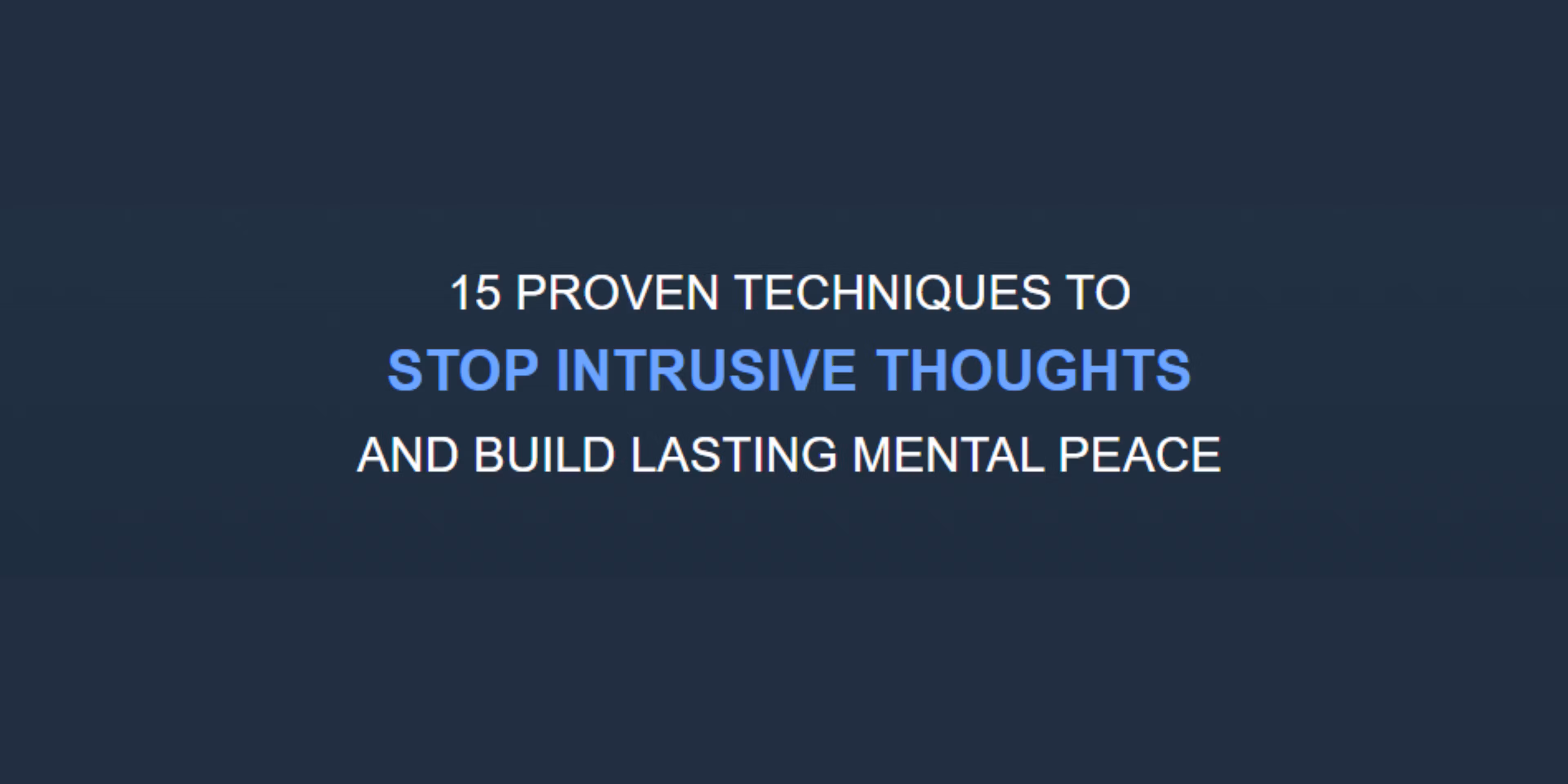 15 PROVEN TECHNIQUES TO
STOP INTRUSIVE THOUGHTS
AND BUILD LASTING MENTAL PEACE